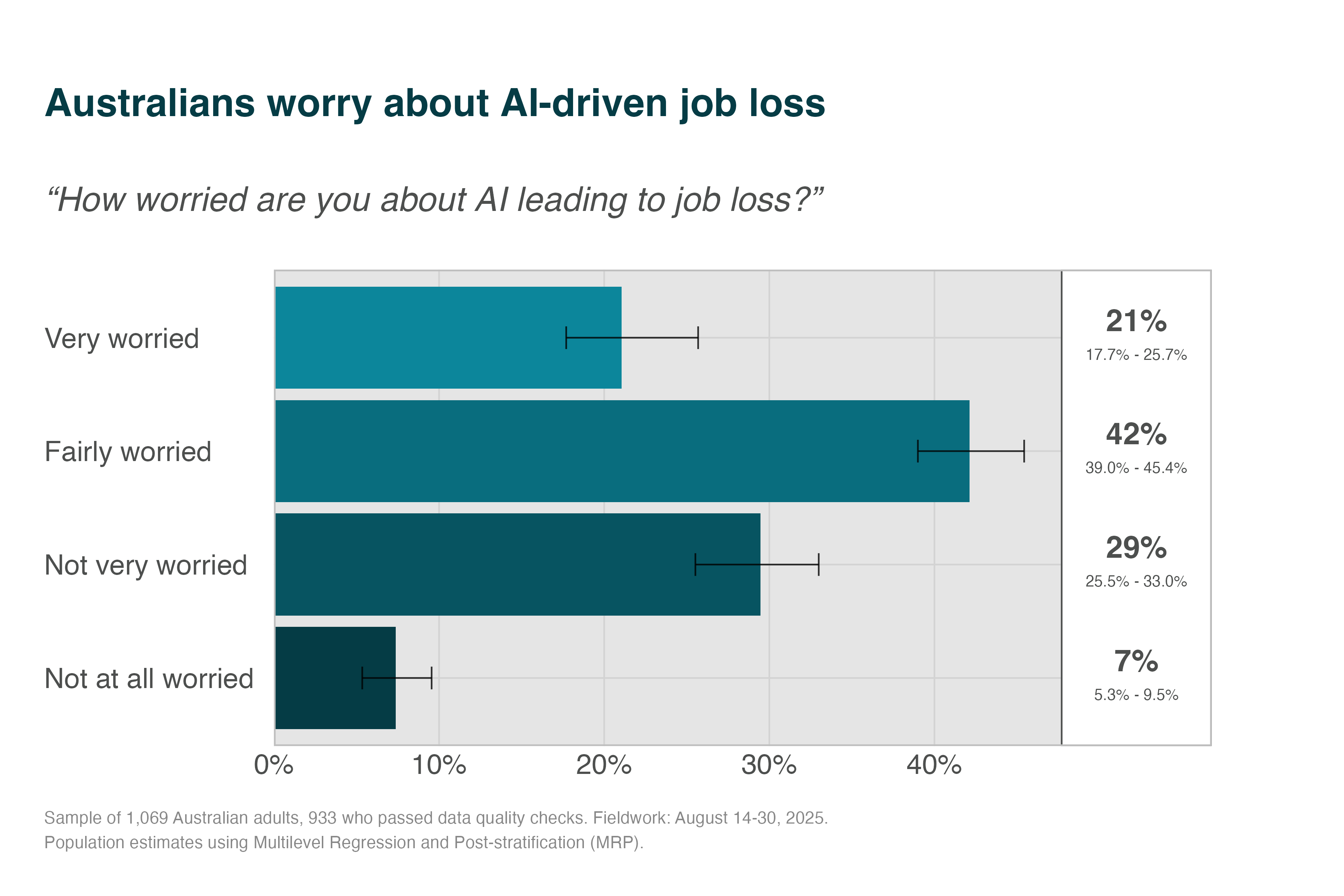 Australians worry about AI-driven job loss

“How worried are you about AI leading to job loss?”

Very worried
Fairly worried
Not very worried
Not at all worried

21%
17.7% - 25.7%

42%
39.0% - 45.4%

29%
25.5% - 33.0%

7%
5.3% - 9.5%

0% 10% 20% 30% 40%

Sample of 1,069 Australian adults, 933 who passed data quality checks. Fieldwork: August 14-30, 2025.
Population estimates using Multilevel Regression and Post-stratification (MRP).